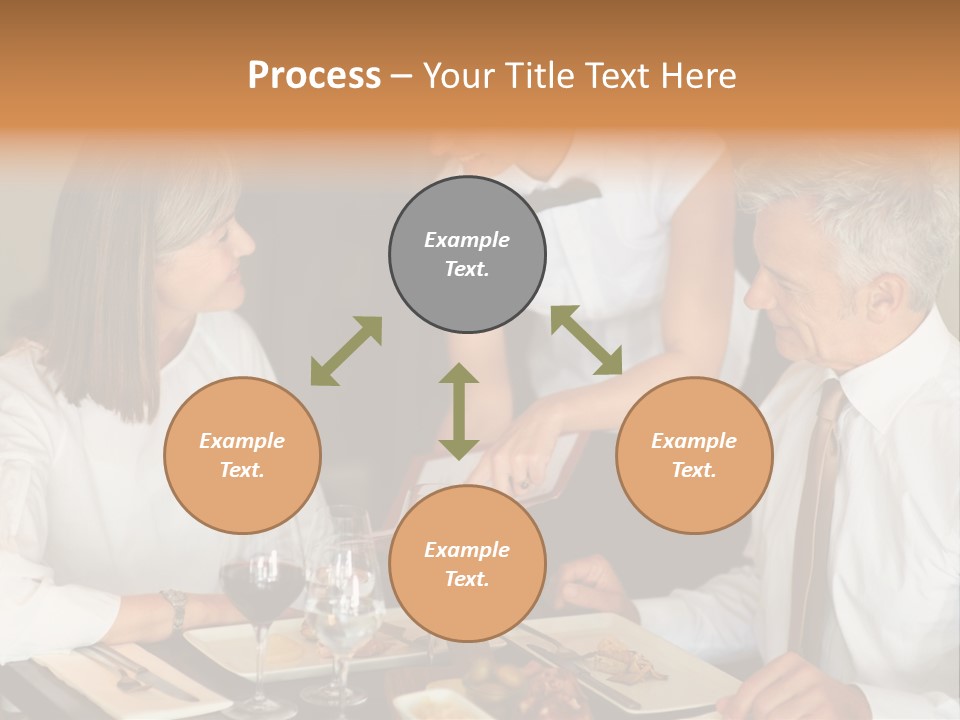 Process – Your Title Text Here

Example Text.

Example Text.

Example Text.

Example Text.